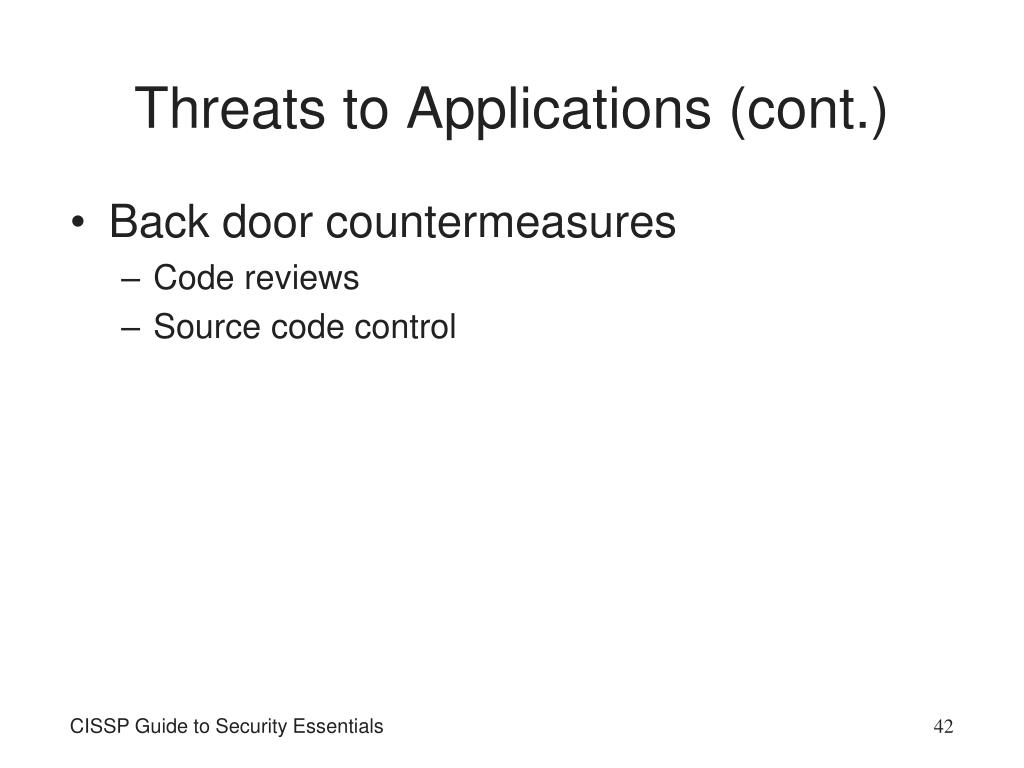 Threats to Applications (cont.)

• Back door countermeasures
– Code reviews
– Source code control

CISSP Guide to Security Essentials

42